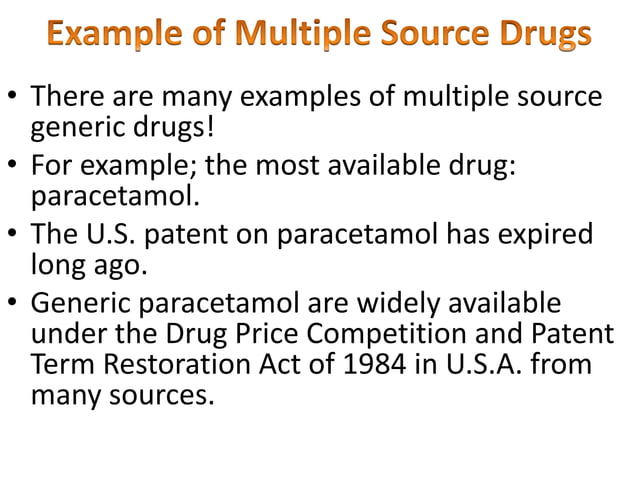 Example of Multiple Source Drugs

• There are many examples of multiple source generic drugs!
• For example; the most available drug: paracetamol.
• The U.S. patent on paracetamol has expired long ago.
• Generic paracetamol are widely available under the Drug Price Competition and Patent Term Restoration Act of 1984 in U.S.A. from many sources.